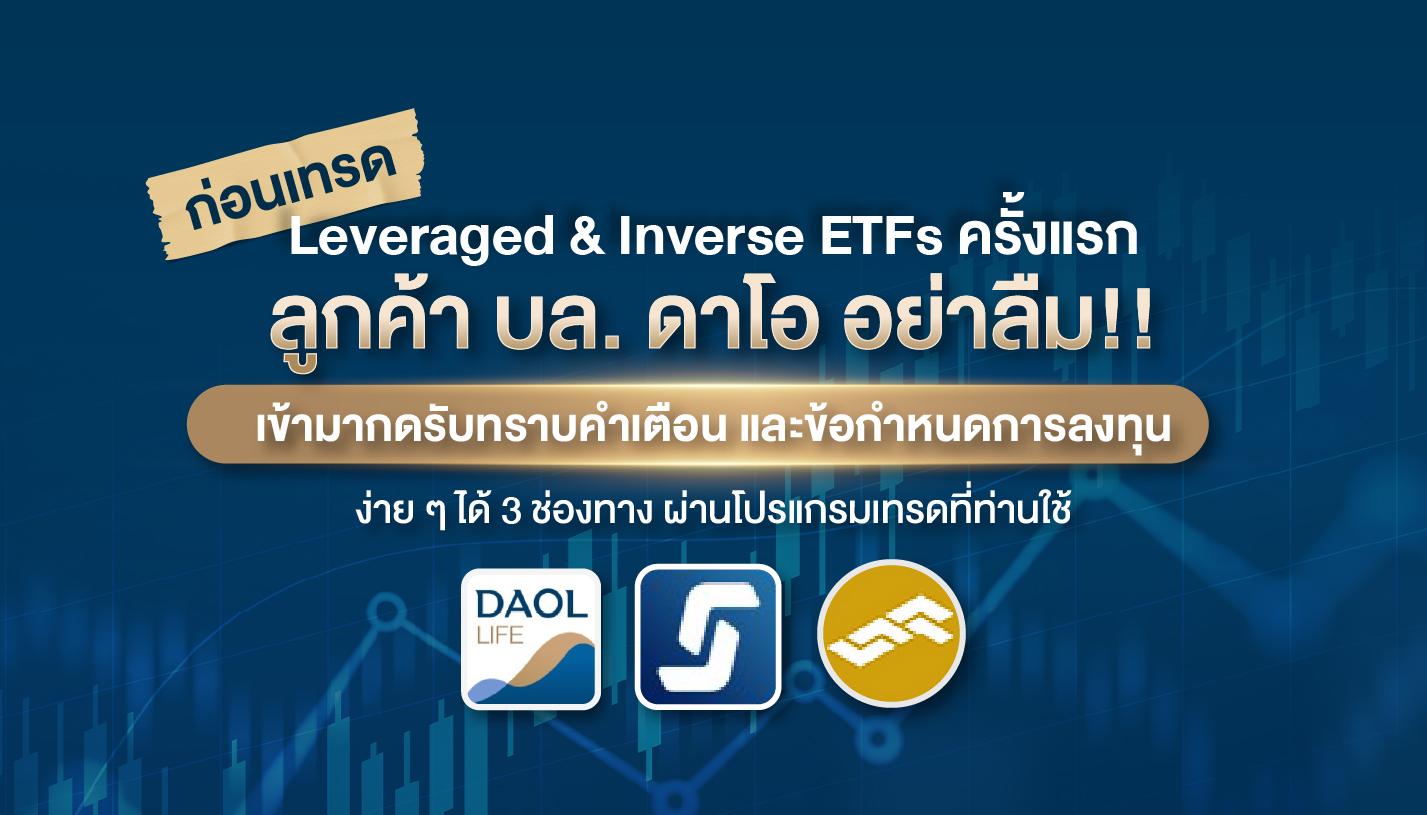 ก่อนเทรด

Leveraged & Inverse ETFs ครั้งแรก

ลูกค้า บล. ดาโอ อย่าลืม!!

เข้ามากดรับทราบคำเตือน และข้อกำหนดการลงทุน

ง่าย ๆ ได้ 3 ช่องทาง ผ่านโปรแกรมเทรดที่ท่านใช้

DAOL LIFE